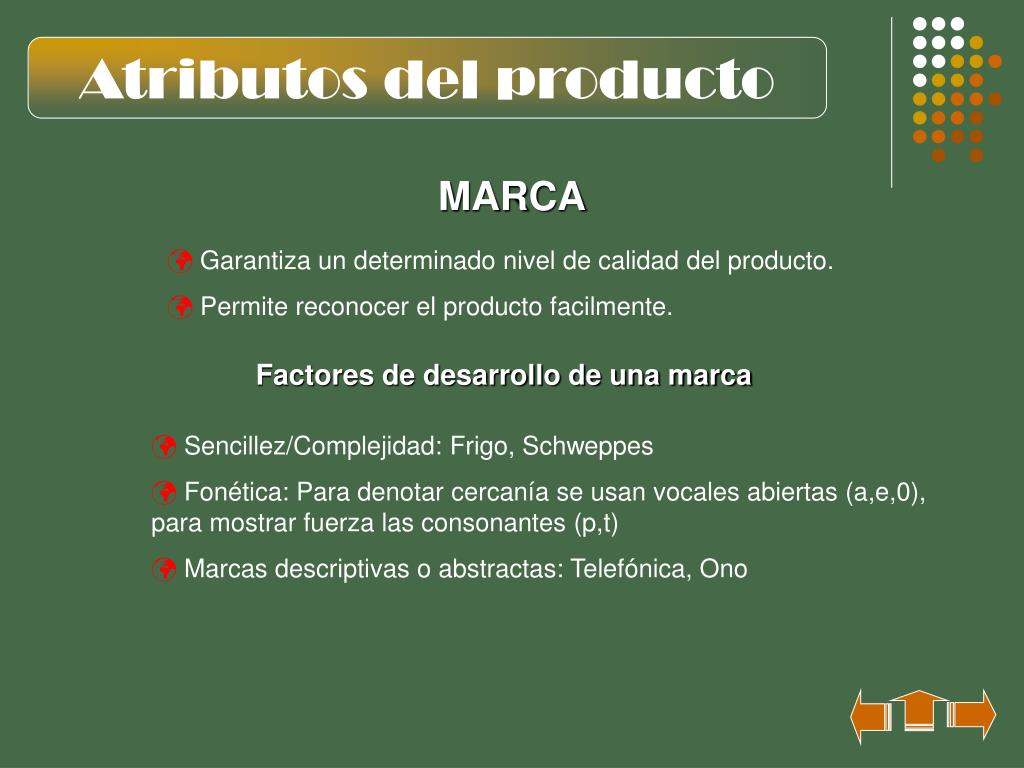 Atributos del producto

MARCA

Garantiza un determinado nivel de calidad del producto.

Permite reconocer el producto facilmente.

Factores de desarrollo de una marca

Sencillez/Complejidad: Frigo, Schweppes

Fonética: Para denotar cercanía se usan vocales abiertas (a,e,0), para mostrar fuerza las consonantes (p,t)

Marcas descriptivas o abstractas: Telefónica, Ono